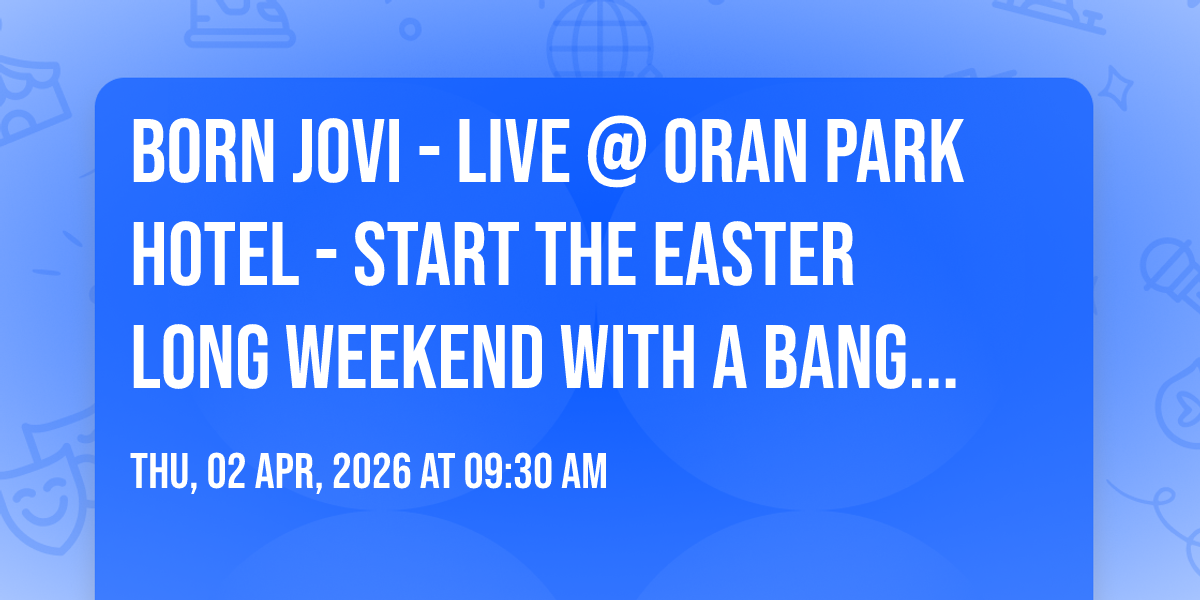 BORN JOVI - LIVE @ ORAN PARK HOTEL - START THE EASTER LONG WEEKEND WITH A BANG...

THU, 02 APR, 2026 AT 09:30 AM